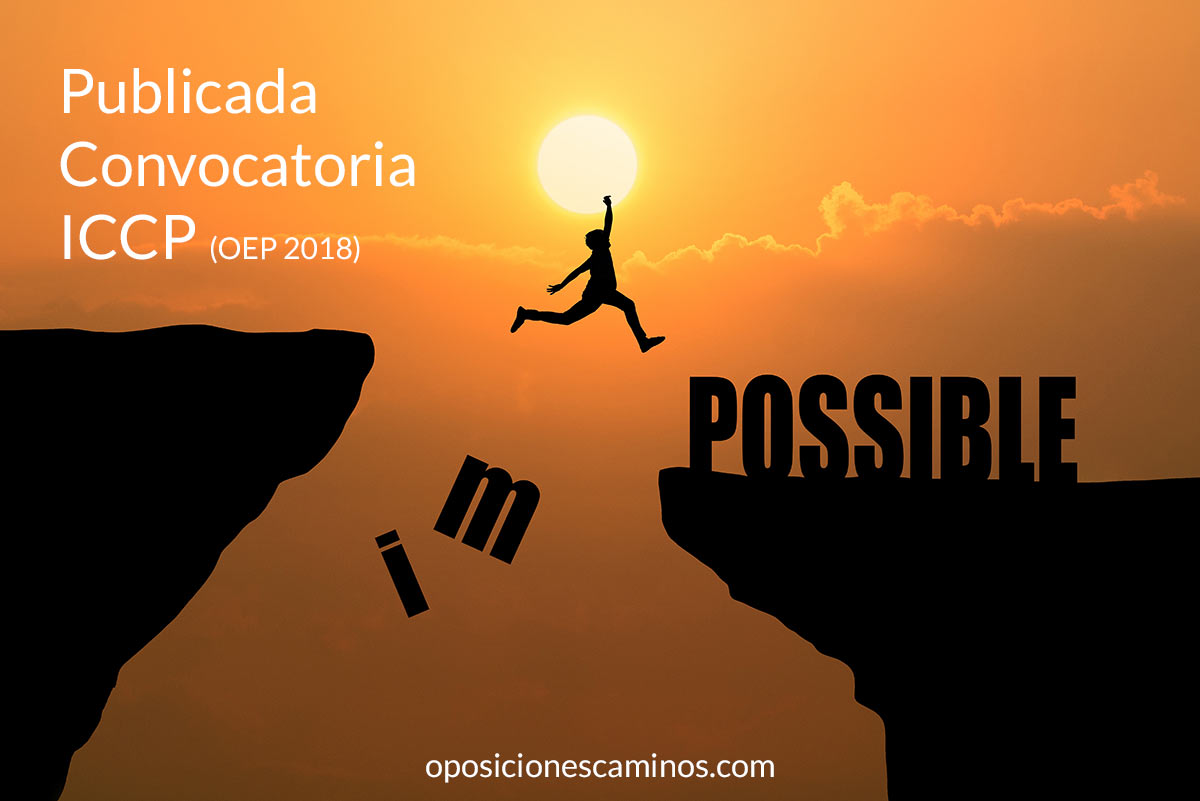 Publicada
Convocatoria
ICCP (OEP 2018)

POSSIBLE

m

i

oposicionescaminos.com